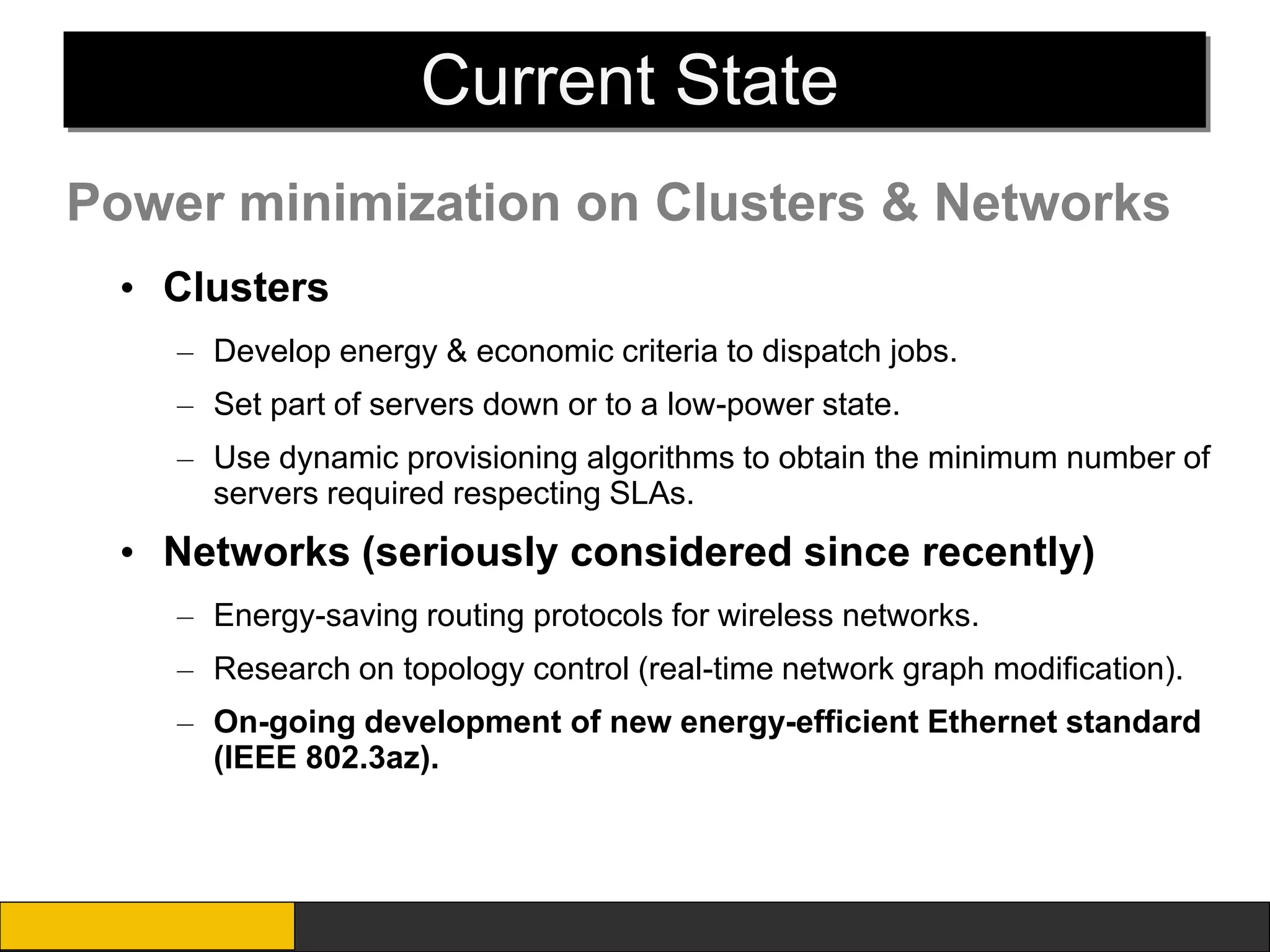 Current State

Power minimization on Clusters & Networks

• Clusters

– Develop energy & economic criteria to dispatch jobs.

– Set part of servers down or to a low-power state.

– Use dynamic provisioning algorithms to obtain the minimum number of servers required respecting SLAs.

• Networks (seriously considered since recently)

– Energy-saving routing protocols for wireless networks.

– Research on topology control (real-time network graph modification).

– On-going development of new energy-efficient Ethernet standard (IEEE 802.3az).